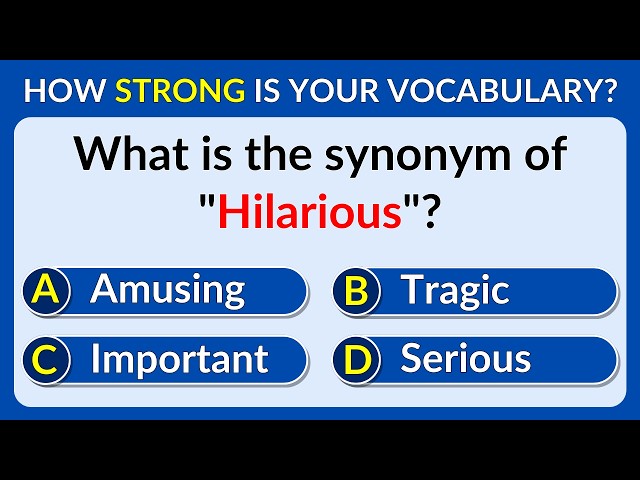 HOW STRONG IS YOUR VOCABULARY?

What is the synonym of "Hilarious"?

A Amusing
B Tragic
C Important
D Serious